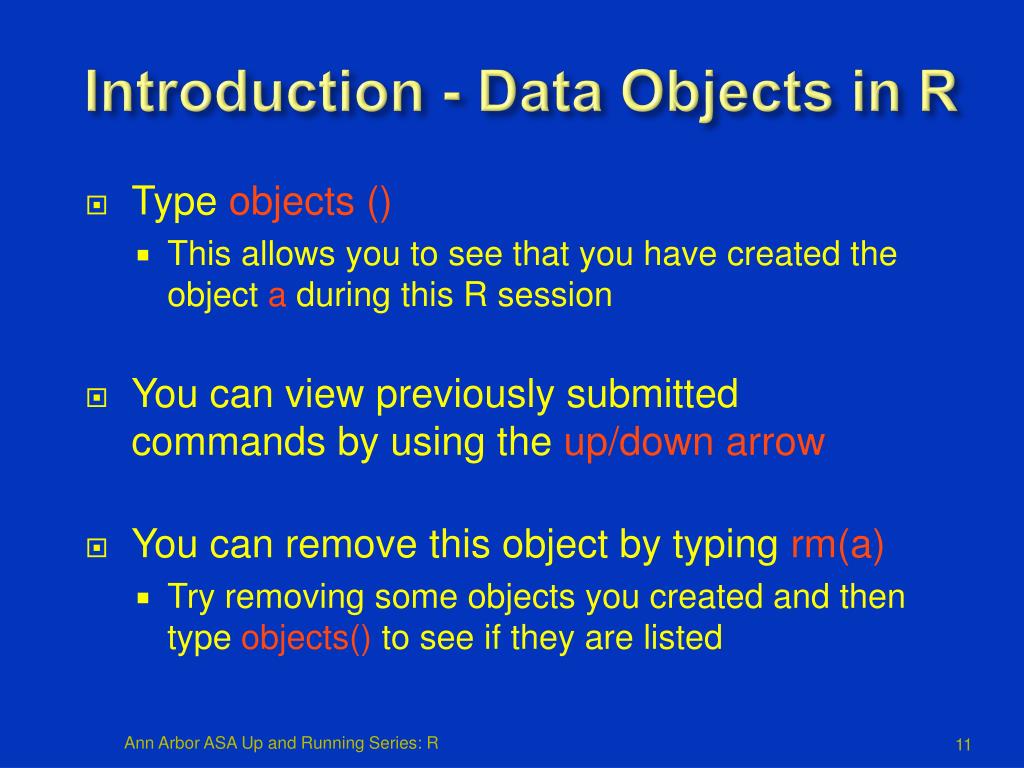 Introduction - Data Objects in R

Type objects ()

This allows you to see that you have created the object a during this R session

You can view previously submitted commands by using the up/down arrow

You can remove this object by typing rm(a)

Try removing some objects you created and then type objects() to see if they are listed

Ann Arbor ASA Up and Running Series: R

11